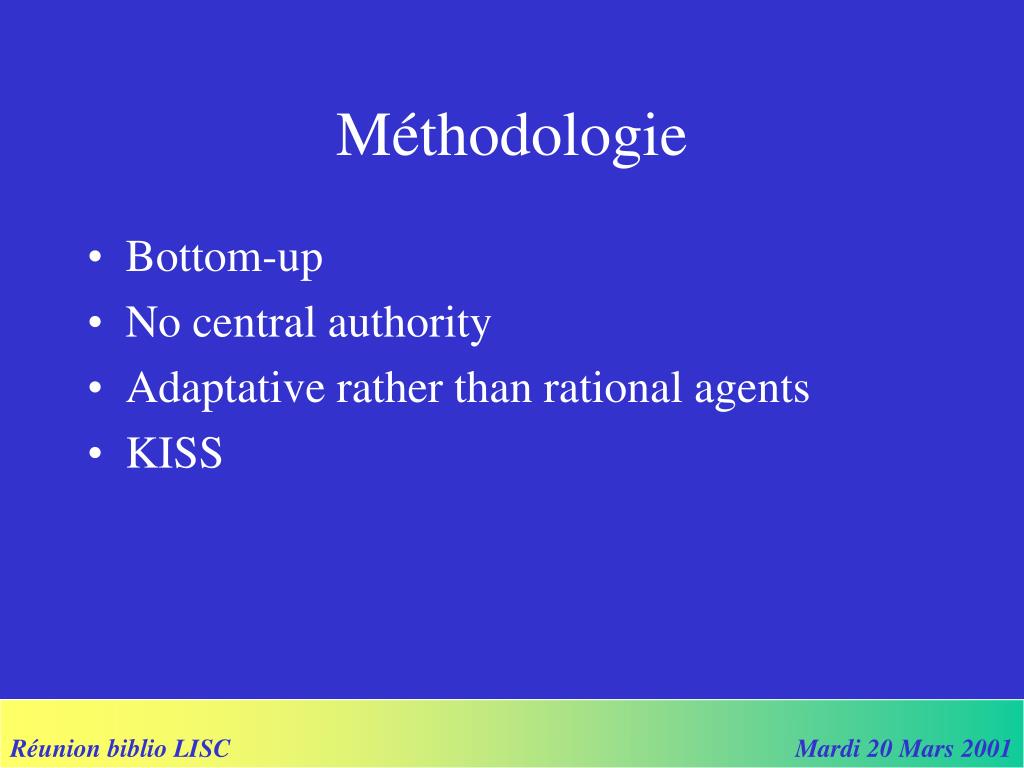 Méthodologie

• Bottom-up
• No central authority
• Adaptative rather than rational agents
• KISS

Réunion biblio LISC

Mardi 20 Mars 2001